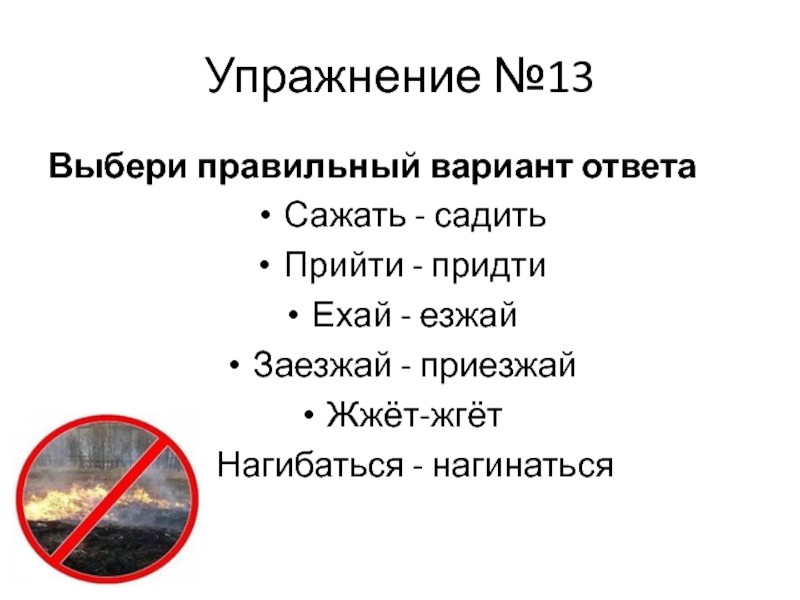 Упражнение №13

Выбери правильный вариант ответа

• Сажать - садить
• Прийти - придти
• Ехай - езжай
• Заезжай - приезжай
• Жжёт-жгёт
Нагибаться - нагинаться